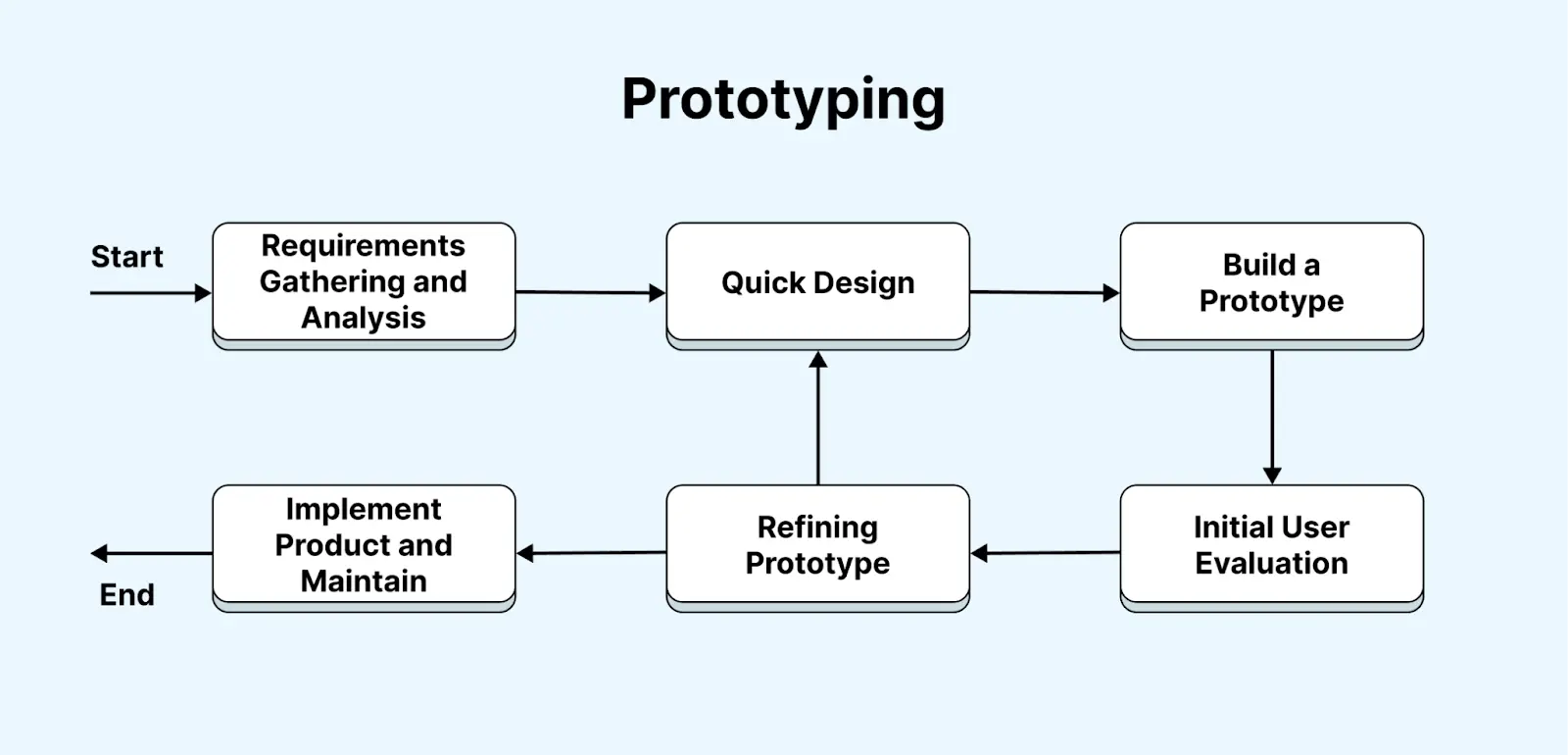 Prototyping

Start

Requirements Gathering and Analysis

Quick Design

Build a Prototype

Initial User Evaluation

Refining Prototype

Implement Product and Maintain

End